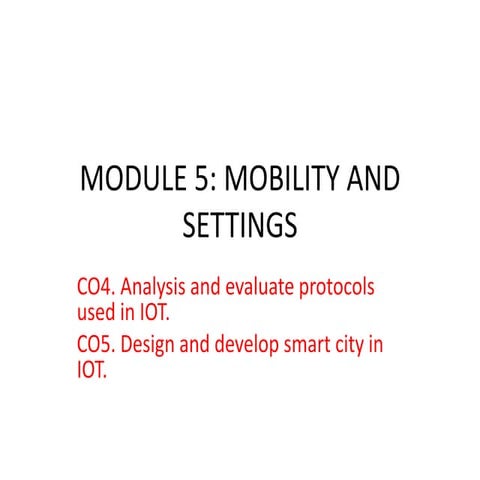 MODULE 5: MOBILITY AND SETTINGS

CO4. Analysis and evaluate protocols used in IOT.

CO5. Design and develop smart city in IOT.